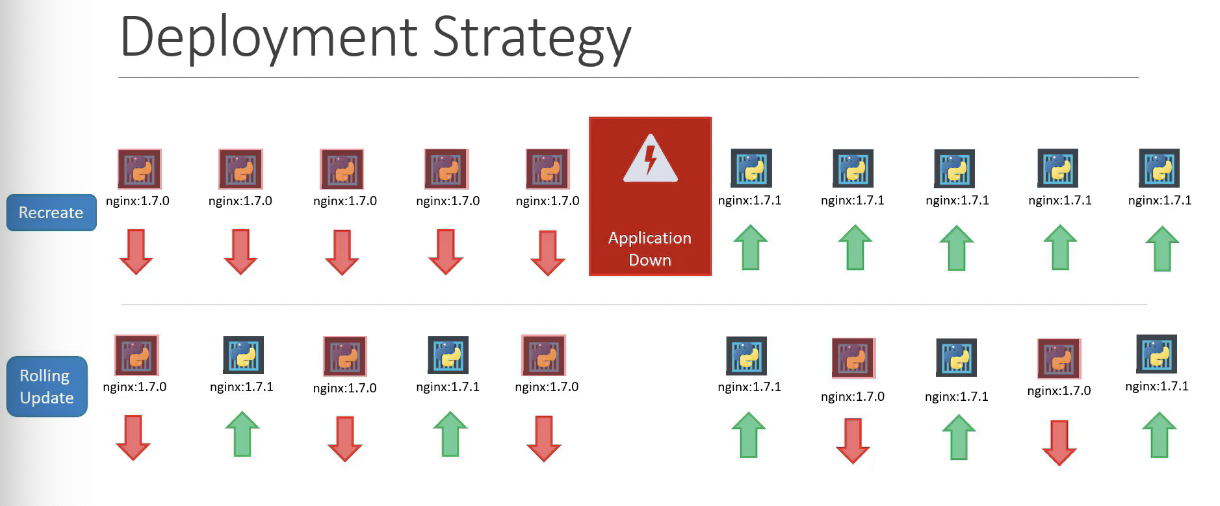 Deployment Strategy

Recreate

nginx:1.7.0 nginx:1.7.0 nginx:1.7.0 nginx:1.7.0 nginx:1.7.0

Application Down

nginx:1.7.1 nginx:1.7.1 nginx:1.7.1 nginx:1.7.1 nginx:1.7.1

Rolling Update

nginx:1.7.0 nginx:1.7.1 nginx:1.7.0 nginx:1.7.1 nginx:1.7.0

nginx:1.7.1 nginx:1.7.0 nginx:1.7.1 nginx:1.7.0 nginx:1.7.1